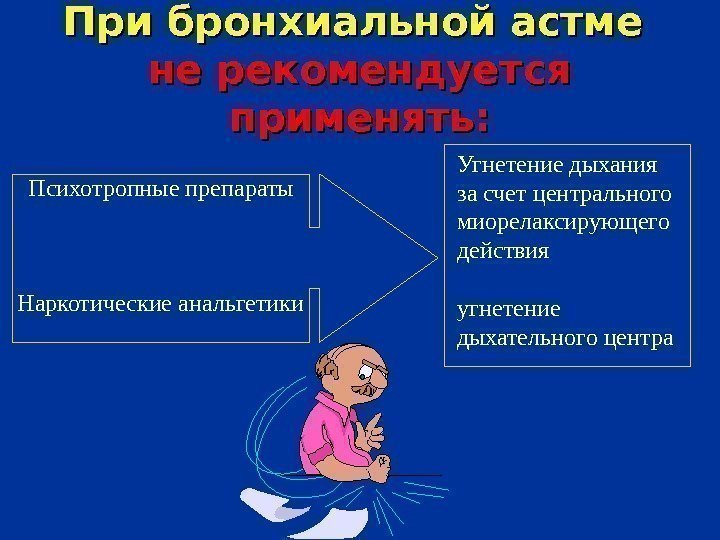 При бронхиальной астме не рекомендуется применять:

Психотропные препараты

Наркотические анальгетики

Угнетение дыхания за счет центрального миорелаксирующего действия

угнетение дыхательного центра